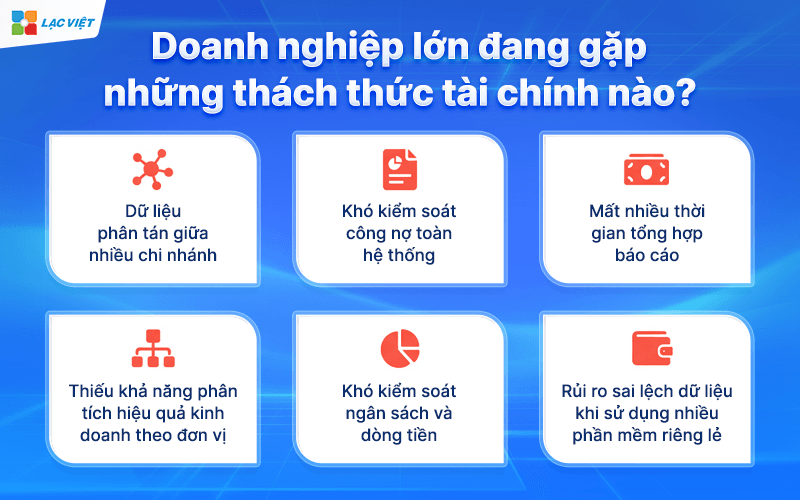 LẠC VIỆT

Doanh nghiệp lớn đang gặp những thách thức tài chính nào?

Dữ liệu phân tán giữa nhiều chi nhánh

Khó kiểm soát công nợ toàn hệ thống

Mất nhiều thời gian tổng hợp báo cáo

Thiếu khả năng phân tích hiệu quả kinh doanh theo đơn vị

Khó kiểm soát ngân sách và dòng tiền

Rủi ro sai lệch dữ liệu khi sử dụng nhiều phần mềm riêng lẻ